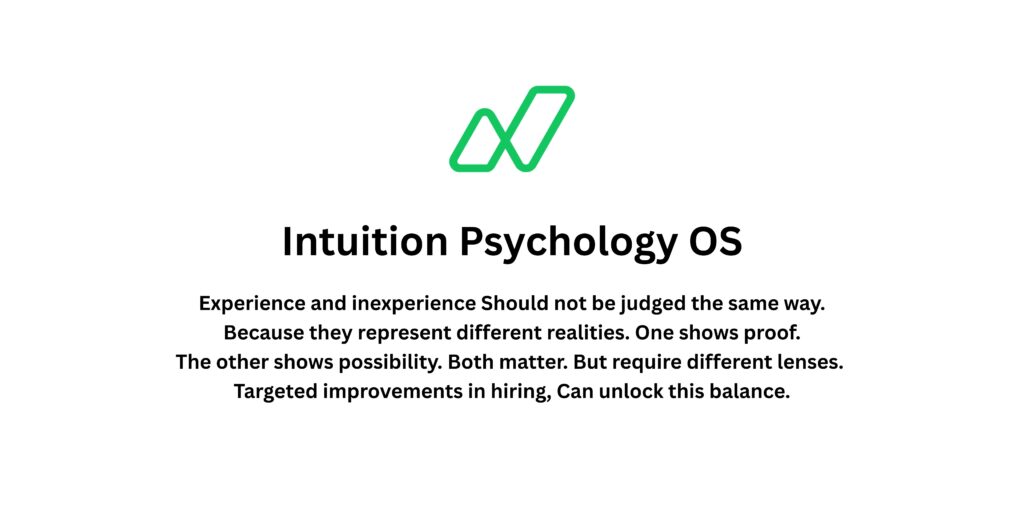 Intuition Psychology OS

Experience and inexperience Should not be judged the same way. Because they represent different realities. One shows proof. The other shows possibility. Both matter. But require different lenses. Targeted improvements in hiring, Can unlock this balance.